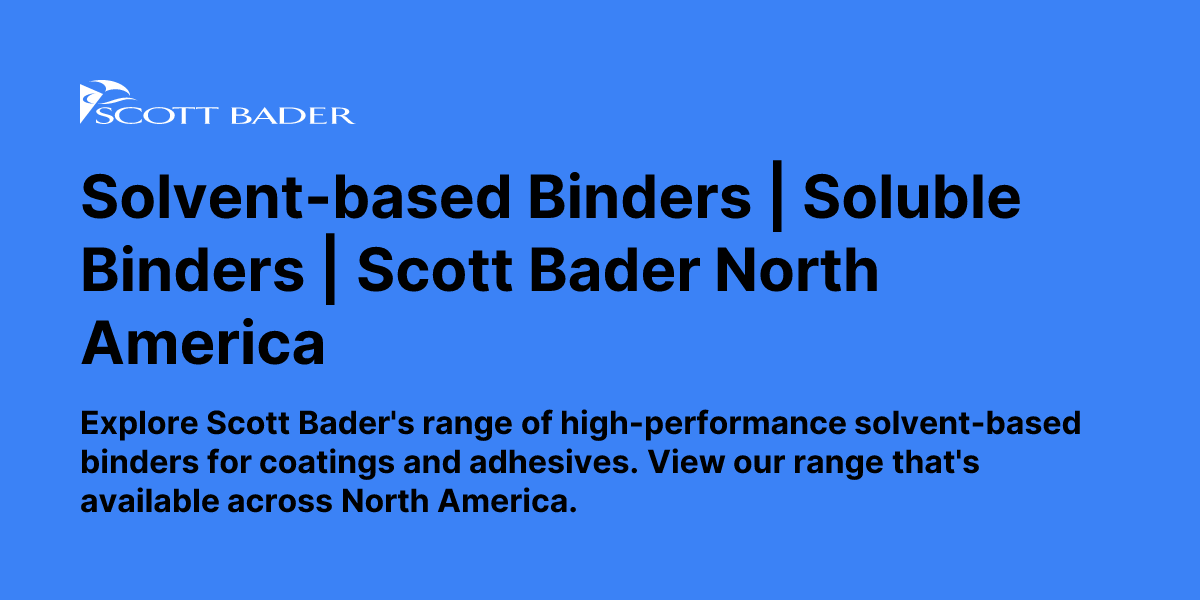 SCOTT BADER

Solvent-based Binders | Soluble Binders | Scott Bader North America

Explore Scott Bader's range of high-performance solvent-based binders for coatings and adhesives. View our range that's available across North America.